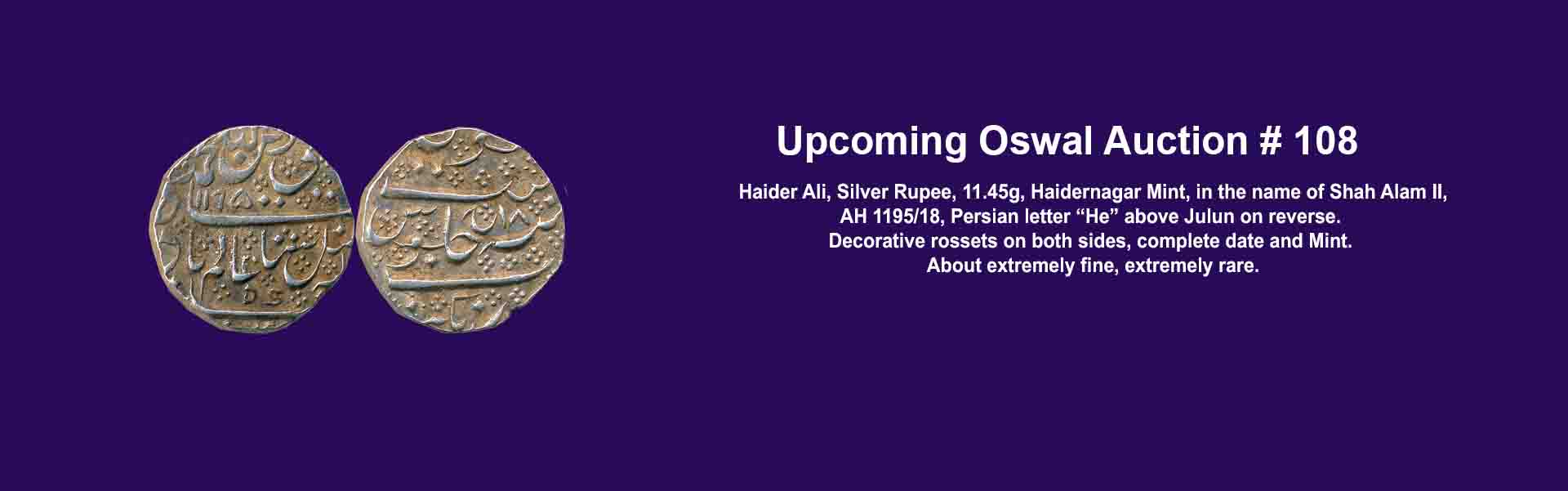 Upcoming Oswal Auction # 108

Haider Ali, Silver Rupee, 11.45g, Haidernagar Mint, in the name of Shah Alam II, AH 1195/18, Persian letter “He” above Julun on reverse. Decorative rossets on both sides, complete date and Mint. About extremely fine, extremely rare.